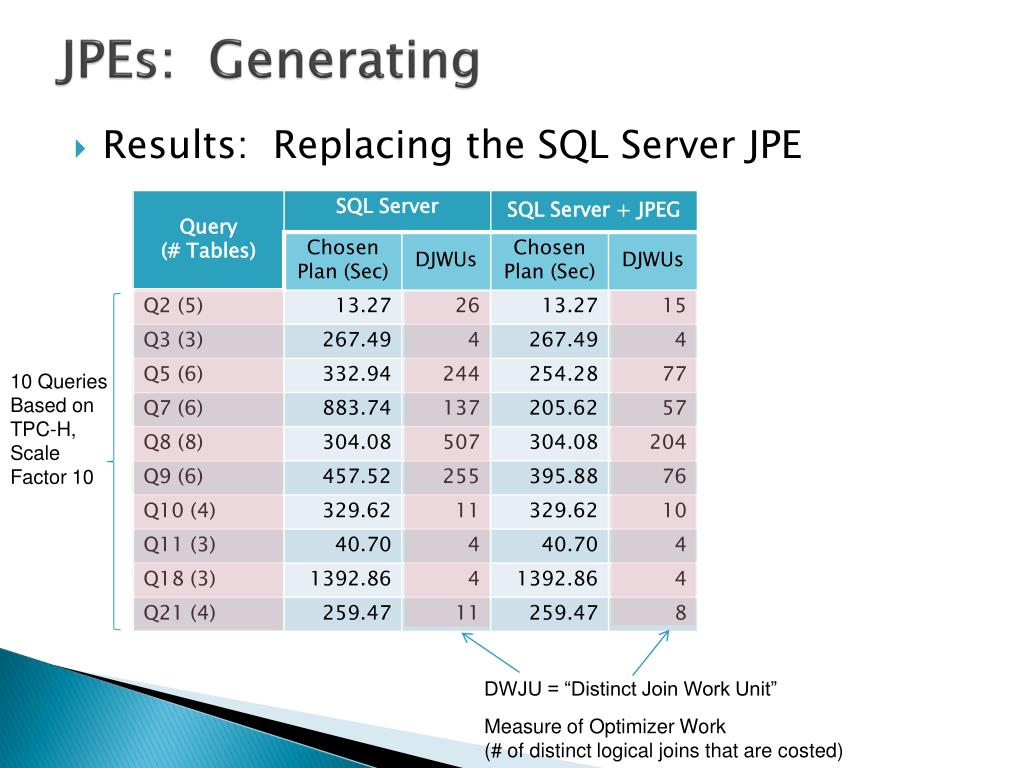 JPEs: Generating

Results: Replacing the SQL Server JPE

| Query (# Tables) | SQL Server Chosen Plan (Sec) | SQL Server DJWUs | SQL Server + JPEG Chosen Plan (Sec) | SQL Server + JPEG DJWUs |
|---|---|---|---|---|
| Q2 (5) | 13.27 | 26 | 13.27 | 15 |
| Q3 (3) | 267.49 | 4 | 267.49 | 4 |
| Q5 (6) | 332.94 | 244 | 254.28 | 77 |
| Q7 (6) | 883.74 | 137 | 205.62 | 57 |
| Q8 (8) | 304.08 | 507 | 304.08 | 204 |
| Q9 (6) | 457.52 | 255 | 395.88 | 76 |
| Q10 (4) | 329.62 | 11 | 329.62 | 10 |
| Q11 (3) | 40.70 | 4 | 40.70 | 4 |
| Q18 (3) | 1392.86 | 4 | 1392.86 | 4 |
| Q21 (4) | 259.47 | 11 | 259.47 | 8 |

10 Queries Based on TPC-H, Scale Factor 10

DWJU = “Distinct Join Work Unit”

Measure of Optimizer Work
(# of distinct logical joins that are costed)